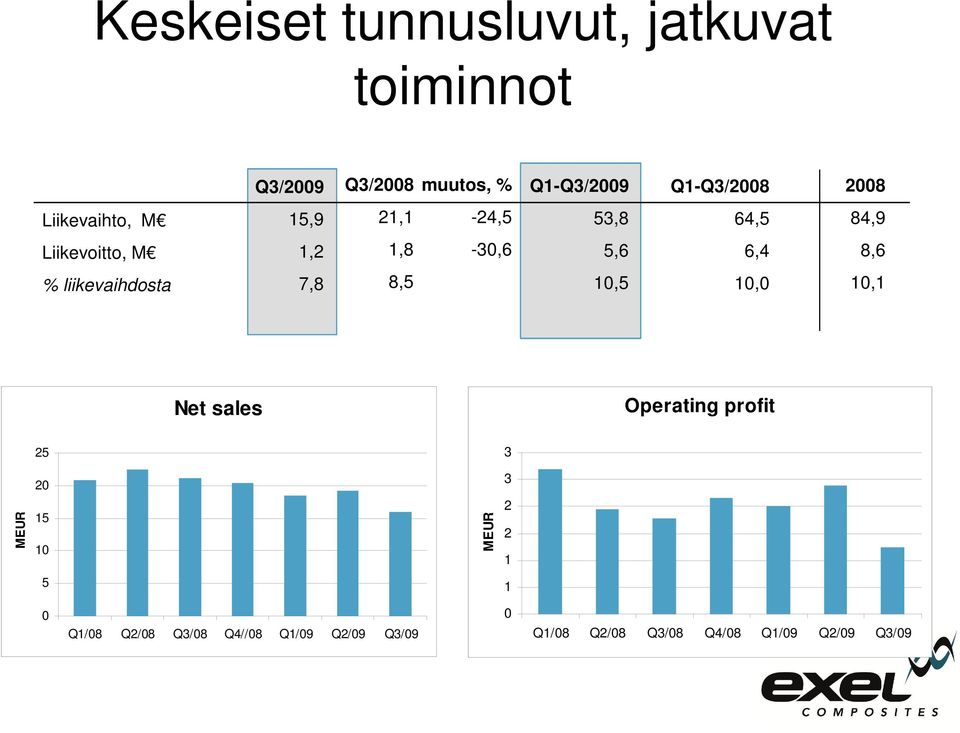 Keskeiset tunnusluvut, jatkuvat toiminnot

| | Q3/2009 | Q3/2008 | muutos, % | Q1-Q3/2009 | Q1-Q3/2008 | 2008 |
|---|---|---|---|---|---|---|
| Liikevaihto, M€ | 15,9 | 21,1 | -24,5 | 53,8 | 64,5 | 84,9 |
| Liikevoitto, M€ | 1,2 | 1,8 | -30,6 | 5,6 | 6,4 | 8,6 |
| % liikevaihdosta | 7,8 | 8,5 | | 10,5 | 10,0 | 10,1 |

Net sales

MEUR

25
20
15
10
5
0

Q1/08 Q2/08 Q3/08 Q4//08 Q1/09 Q2/09 Q3/09

Operating profit

MEUR

3
3
2
2
1
1
0

Q1/08 Q2/08 Q3/08 Q4/08 Q1/09 Q2/09 Q3/09

exel
COMPOSITES